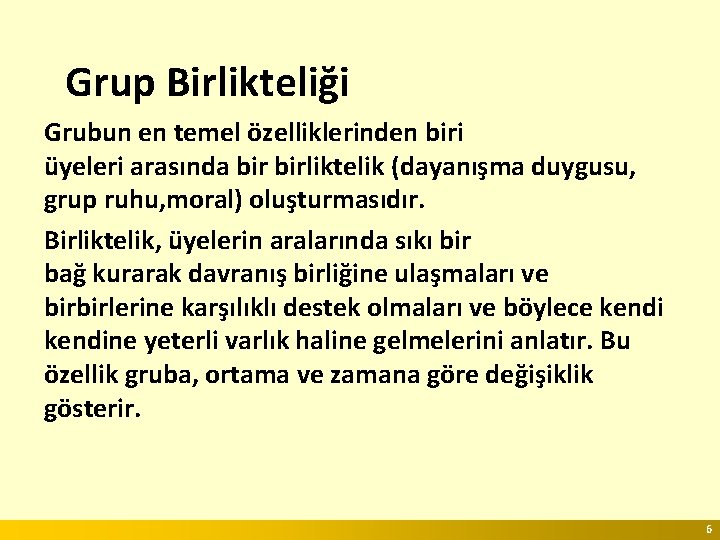 Grup Birlikteliği

Grubun en temel özelliklerinden biri üyeleri arasında bir birliktelik (dayanışma duygusu, grup ruhu,moral) oluşturmasıdır.

Birliktelik, üyelerin aralarında sıkı bir bağ kurarak davranış birliğine ulaşmaları ve birbirlerine karşılıklı destek olmaları ve böylece kendi kendine yeterli varlık haline gelmelerini anlatır. Bu özellik gruba, ortama ve zamana göre değişiklik gösterir.

6